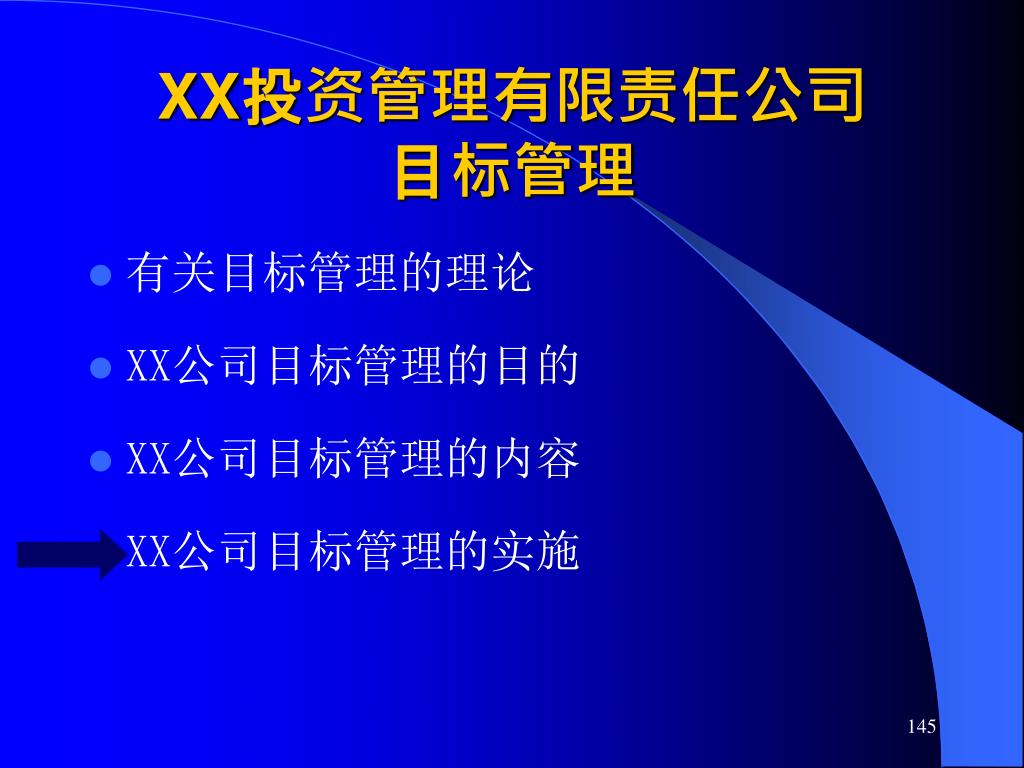 XX投资管理有限责任公司
目标管理

- 有关目标管理的理论
- XX公司目标管理的目的
- XX公司目标管理的内容
- XX公司目标管理的实施

145